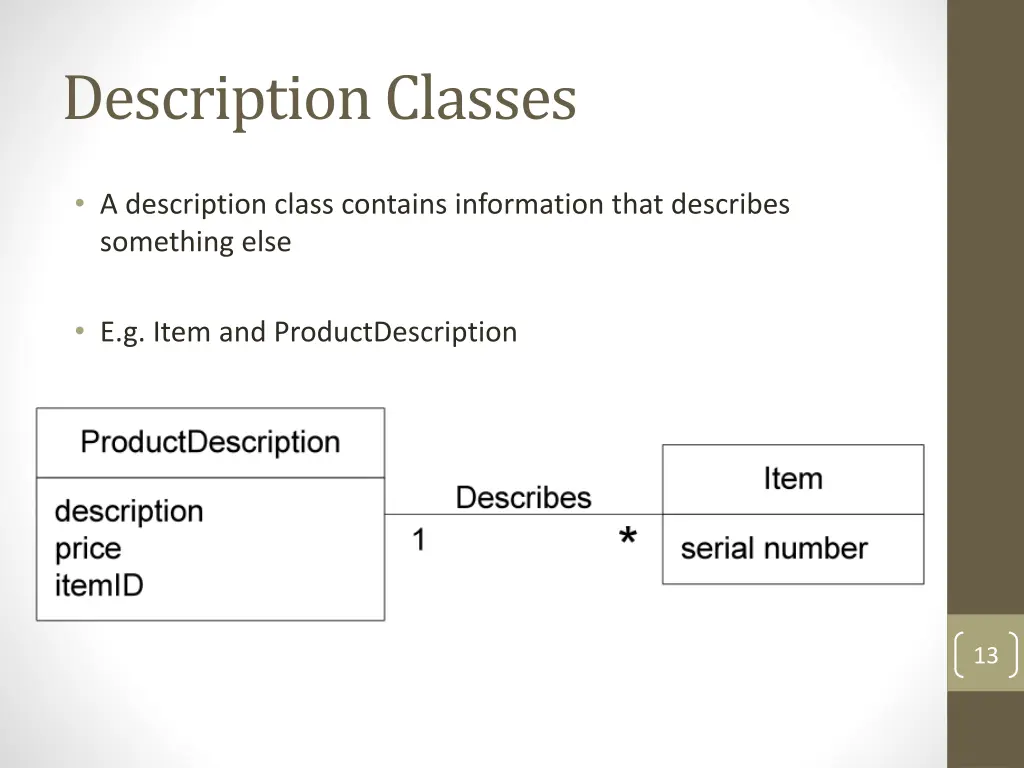 Description Classes

• A description class contains information that describes something else

• E.g. Item and ProductDescription

ProductDescription

description
price
itemID

Describes

1

*

Item

serial number

13